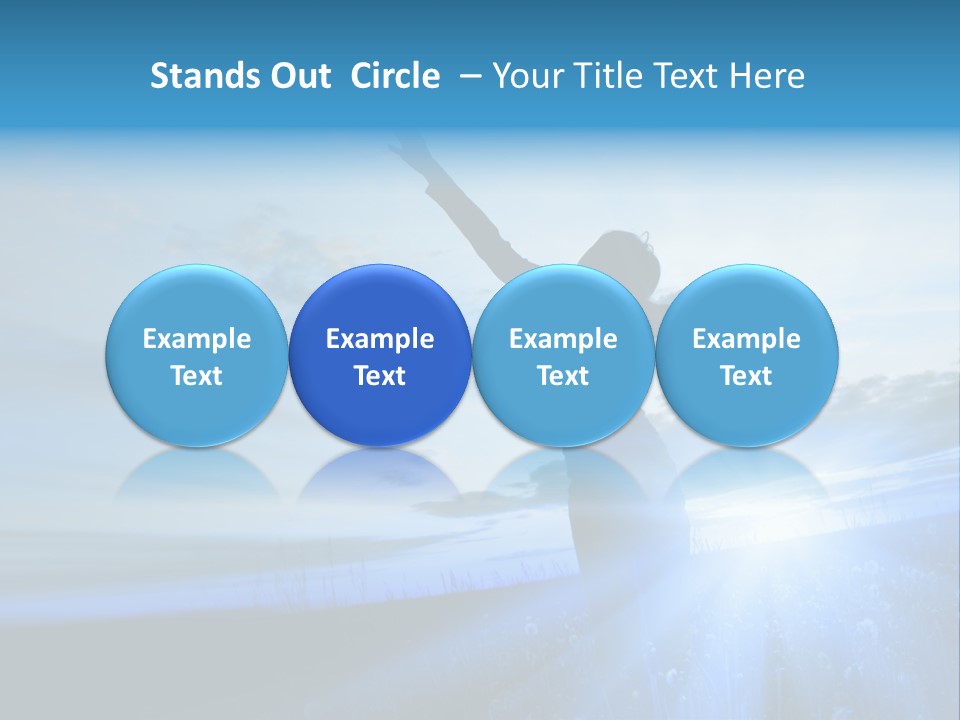 Stands Out Circle – Your Title Text Here

Example Text

Example Text

Example Text

Example Text